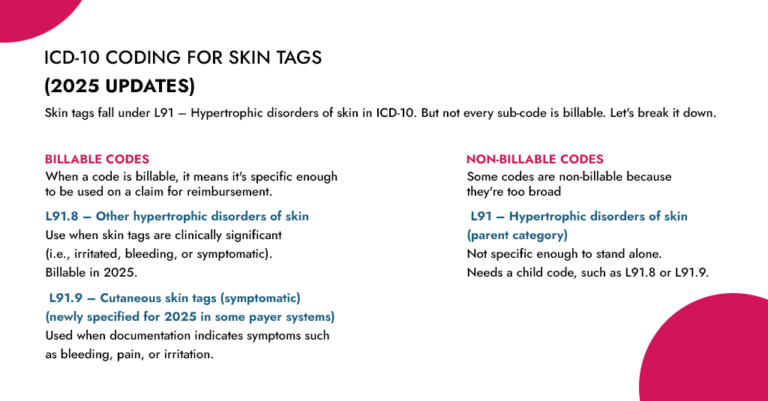 ICD-10 CODING FOR SKIN TAGS
(2025 UPDATES)

Skin tags fall under L91 – Hypertrophic disorders of skin in ICD-10. But not every sub-code is billable. Let's break it down.

BILLABLE CODES
When a code is billable, it means it's specific enough to be used on a claim for reimbursement.

L91.8 – Other hypertrophic disorders of skin
Use when skin tags are clinically significant (i.e., irritated, bleeding, or symptomatic). Billable in 2025.

L91.9 – Cutaneous skin tags (symptomatic) (newly specified for 2025 in some payer systems)
Used when documentation indicates symptoms such as bleeding, pain, or irritation.

NON-BILLABLE CODES
Some codes are non-billable because they're too broad

L91 – Hypertrophic disorders of skin (parent category)
Not specific enough to stand alone.
Needs a child code, such as L91.8 or L91.9.